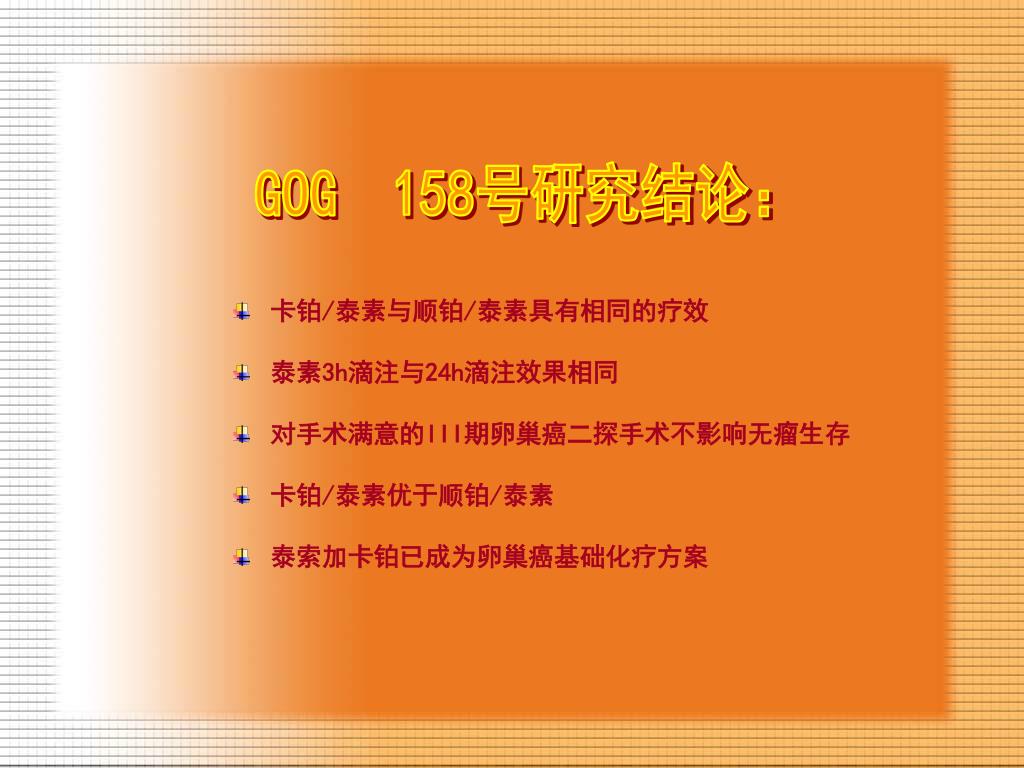 GOG 158号研究结论：

卡铂/泰素与顺铂/泰素具有相同的疗效

泰素3h滴注与24h滴注效果相同

对手术满意的III期卵巢癌二探手术不影响无瘤生存

卡铂/泰素优于顺铂/泰素

泰索加卡铂已成为卵巢癌基础化疗方案